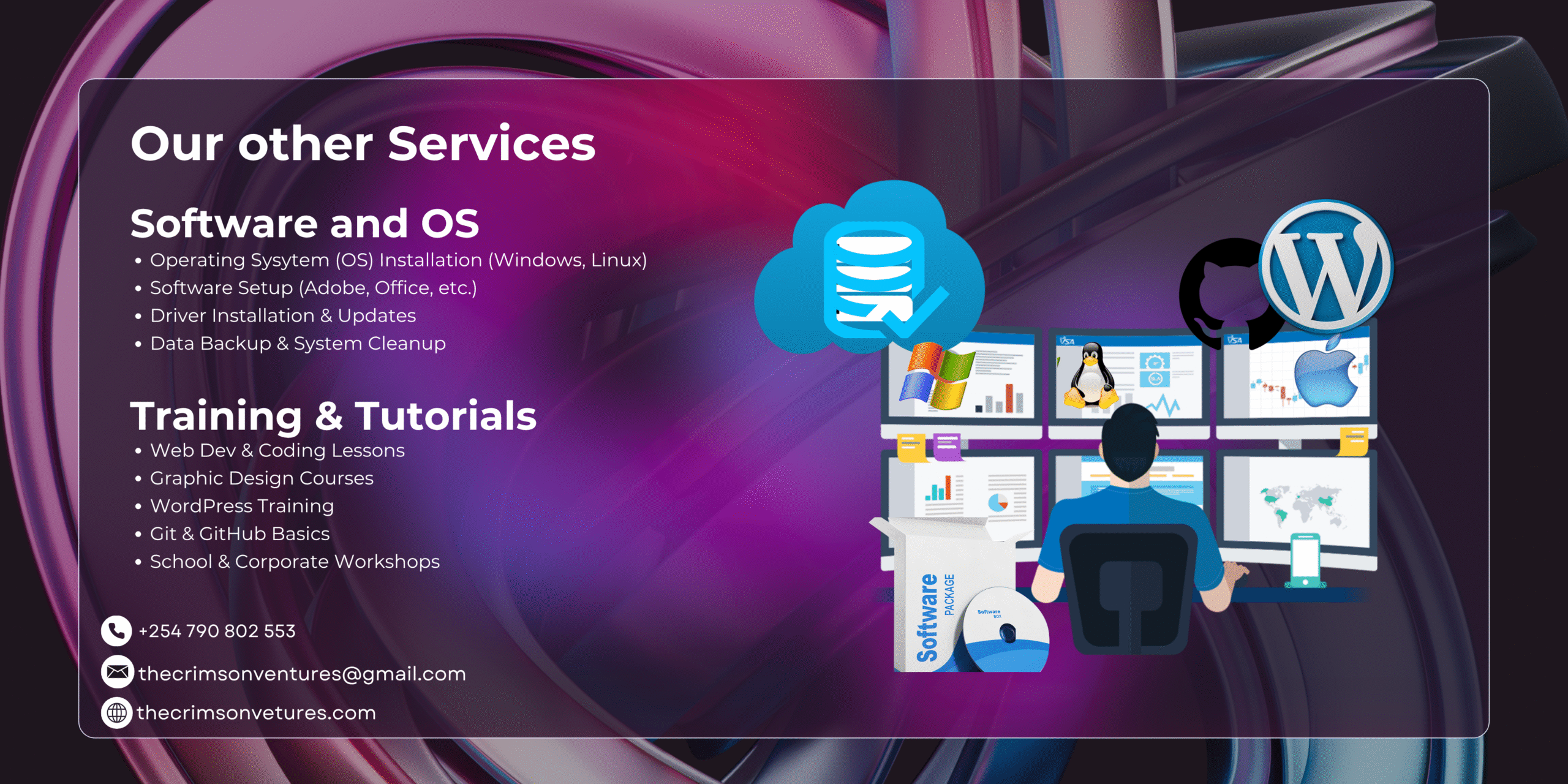 Our other Services

Software and OS
• Operating Sysytem (OS) Installation (Windows, Linux)
• Software Setup (Adobe, Office, etc.)
• Driver Installation & Updates
• Data Backup & System Cleanup

Training & Tutorials
• Web Dev & Coding Lessons
• Graphic Design Courses
• WordPress Training
• Git & GitHub Basics
• School & Corporate Workshops

+254 790 802 553
thecrimsonventures@gmail.com
thecrimsonvetures.com

Software PACKAGE
Software BOX